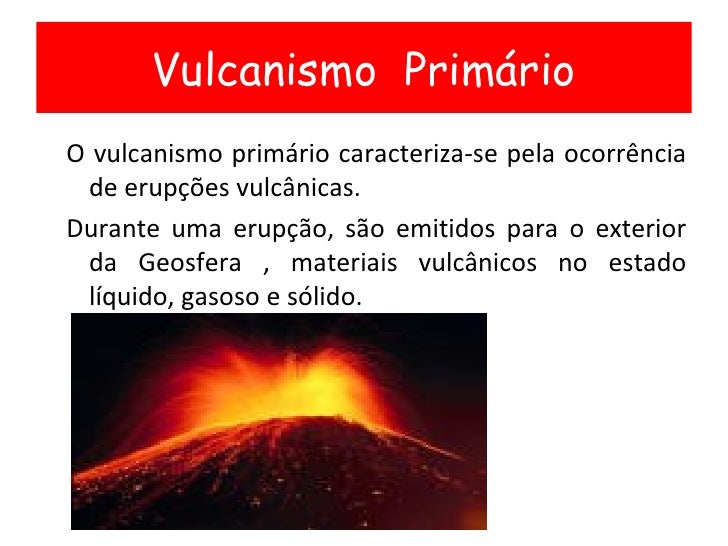 Vulcanismo Primário

O vulcanismo primário caracteriza-se pela ocorrência de erupções vulcânicas.

Durante uma erupção, são emitidos para o exterior da Geosfera , materiais vulcânicos no estado líquido, gasoso e sólido.